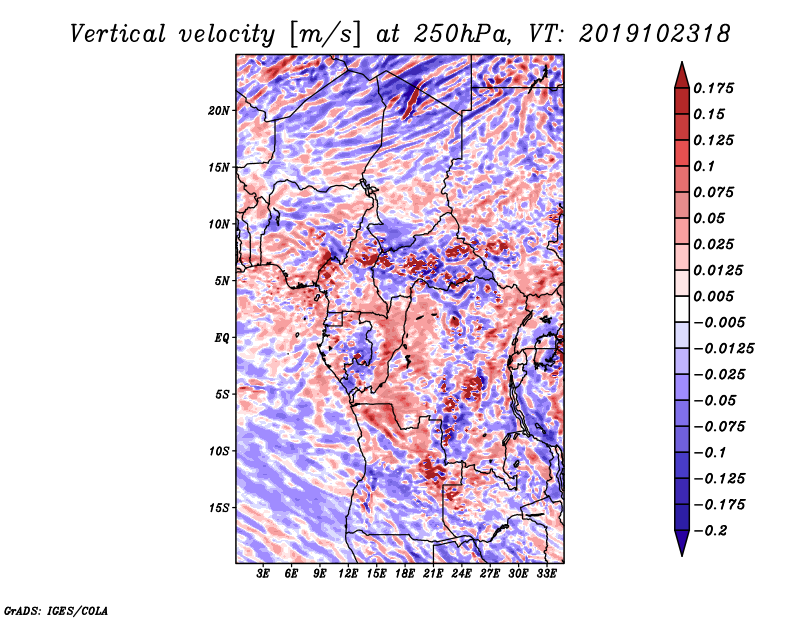 Vertical velocity [m/s] at 250hPa, VT: 2019102318

20N
15N
10N
5N
EQ
5S
10S
15S

3E 6E 9E 12E 15E 18E 21E 24E 27E 30E 33E

0.175
0.15
0.125
0.1
0.075
0.05
0.025
0.0125
0.005
−0.005
−0.0125
−0.025
−0.05
−0.075
−0.1
−0.125
−0.175
−0.2

GrADS: IGES/COLA